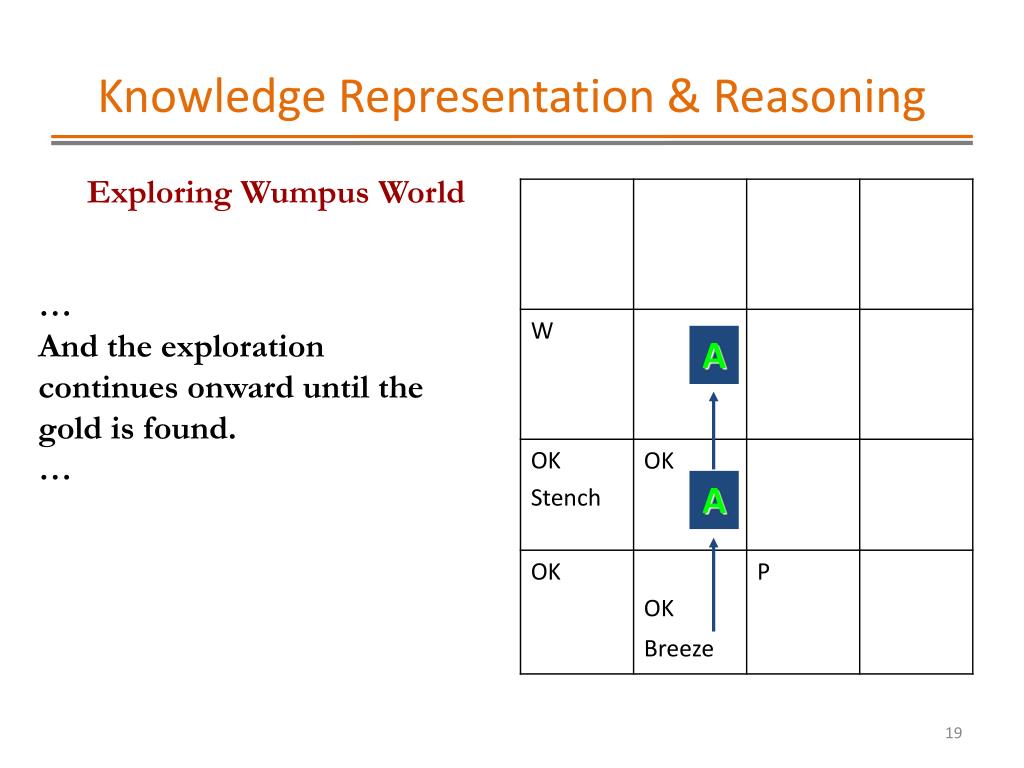 Knowledge Representation & Reasoning

Exploring Wumpus World

…
And the exploration continues onward until the gold is found.
…

| | | | |
|---|---|---|---|
| | | | |
| W | A | | |
| OK Stench | OK A | | |
| OK | OK Breeze | P | |

19